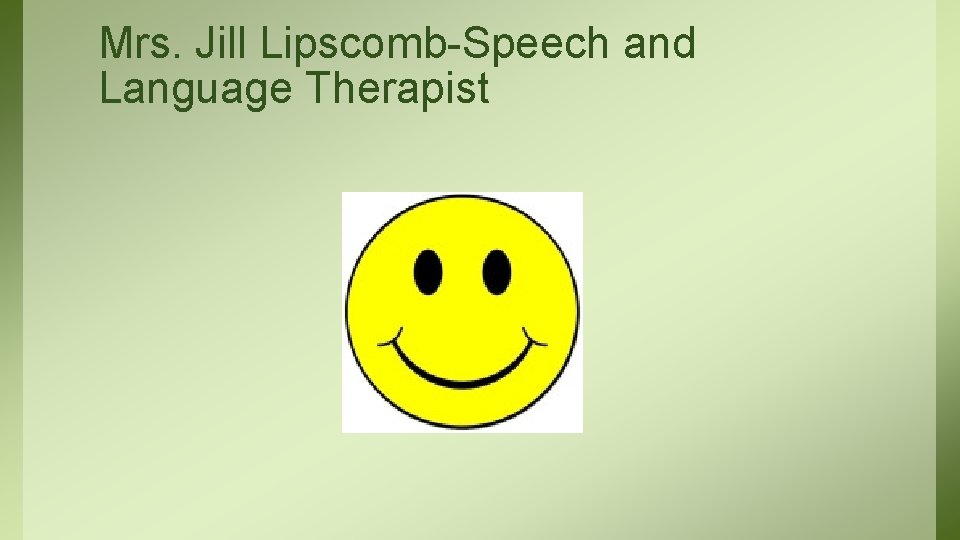 Mrs. Jill Lipscomb-Speech and Language Therapist